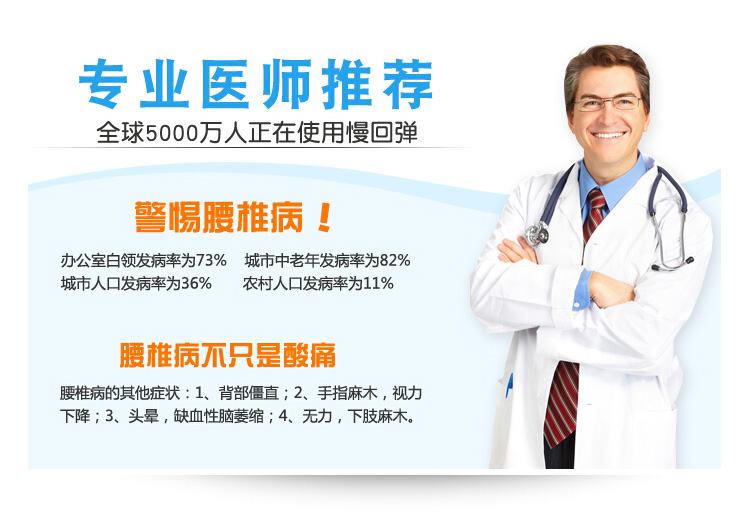 专业医师推荐
全球5000万人正在使用慢回弹

警惕腰椎病！

办公室白领发病率为73%　城市中老年发病率为82%
城市人口发病率为36%　农村人口发病率为11%

腰椎病不只是酸痛

腰椎病的其他症状：1、背部僵直；2、手指麻木，视力下降；3、头晕，缺血性脑萎缩；4、无力，下肢麻木。